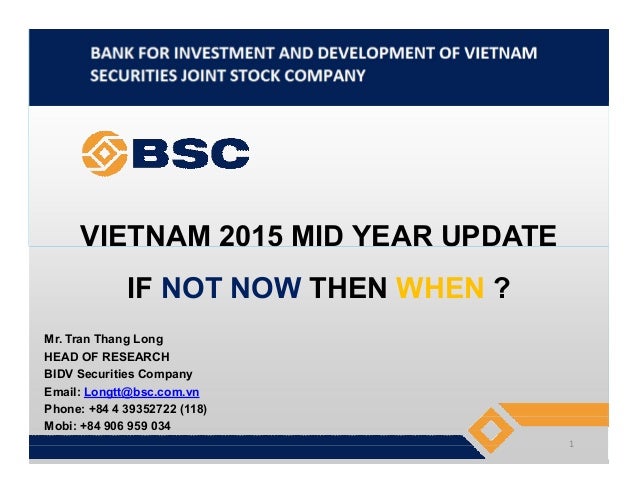 BANK FOR INVESTMENT AND DEVELOPMENT OF VIETNAM SECURITIES JOINT STOCK COMPANY

BSC

VIETNAM 2015 MID YEAR UPDATE

IF NOT NOW THEN WHEN ?

Mr. Tran Thang Long
HEAD OF RESEARCH
BIDV Securities Company
Email: Longtt@bsc.com.vn
Phone: +84 4 39352722 (118)
Mobi: +84 906 959 034

1